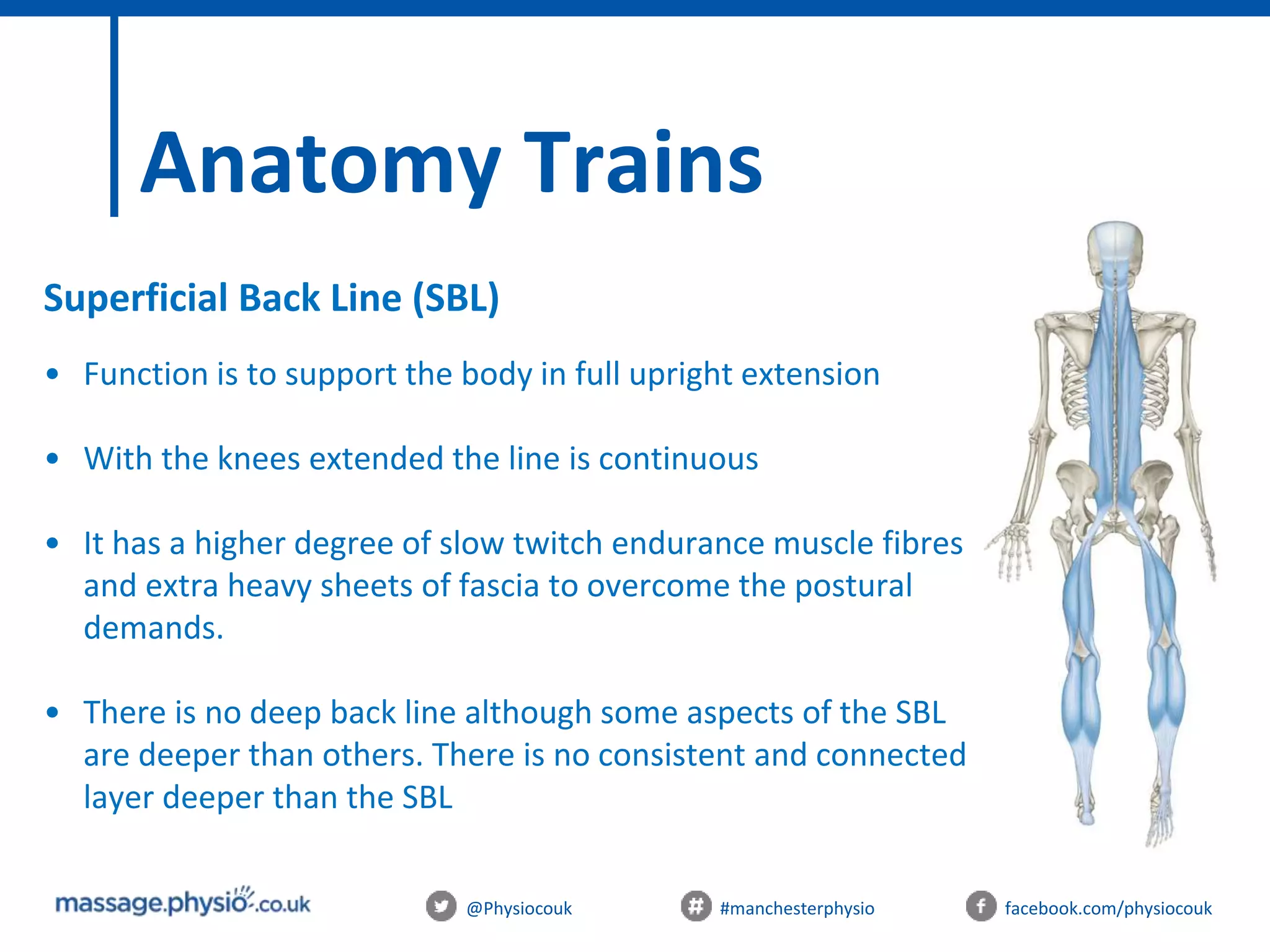 Anatomy Trains

Superficial Back Line (SBL)

• Function is to support the body in full upright extension

• With the knees extended the line is continuous

• It has a higher degree of slow twitch endurance muscle fibres and extra heavy sheets of fascia to overcome the postural demands.

• There is no deep back line although some aspects of the SBL are deeper than others. There is no consistent and connected layer deeper than the SBL

massage.physio.co.uk @Physiocouk #manchesterphysio facebook.com/physiocouk